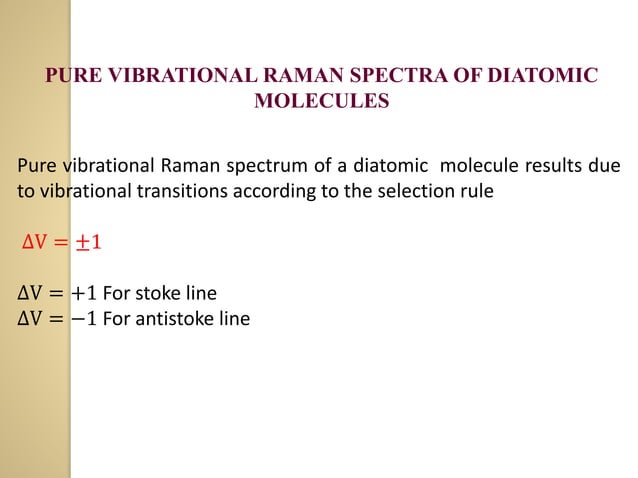 PURE VIBRATIONAL RAMAN SPECTRA OF DIATOMIC MOLECULES

Pure vibrational Raman spectrum of a diatomic molecule results due to vibrational transitions according to the selection rule

$\Delta V = \pm 1$

$\Delta V = +1$ For stoke line
$\Delta V = -1$ For antistoke line